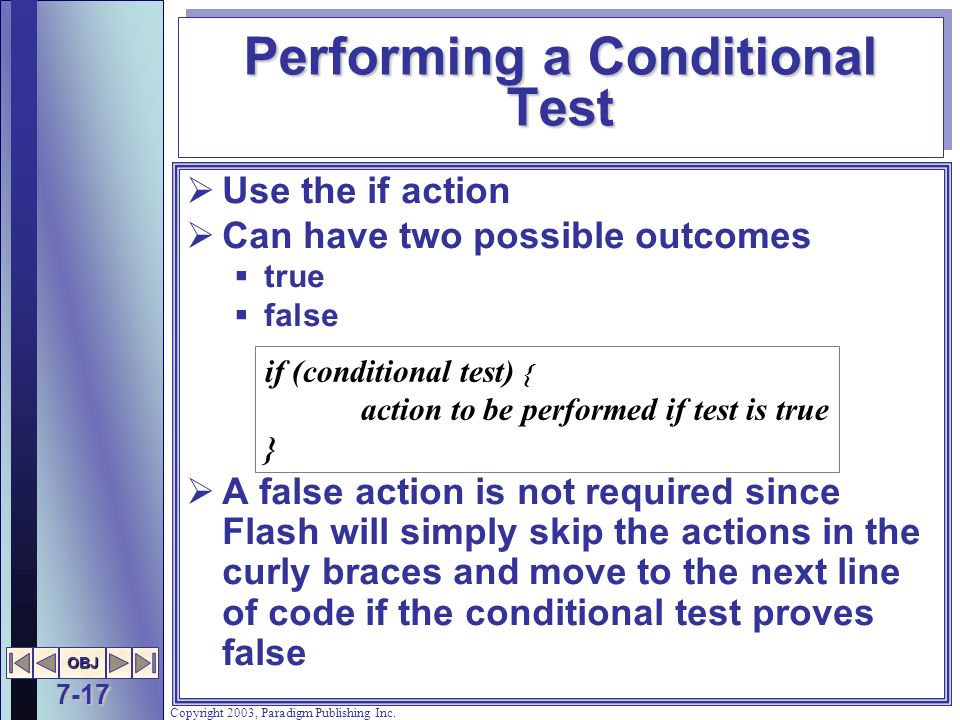 Performing a Conditional Test

➢ Use the if action
➢ Can have two possible outcomes
▪ true
▪ false

if (conditional test) {
action to be performed if test is true
}

➢ A false action is not required since Flash will simply skip the actions in the curly braces and move to the next line of code if the conditional test proves false

OBJ

7-17

Copyright 2003, Paradigm Publishing Inc.